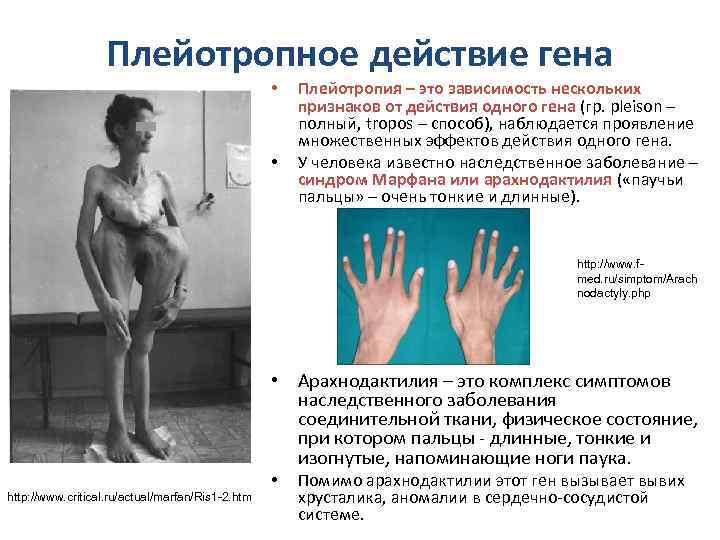 Плейотропное действие гена

• Плейотропия – это зависимость нескольких признаков от действия одного гена (гр. pleison – полный, tropos – способ), наблюдается проявление множественных эффектов действия одного гена.

• У человека известно наследственное заболевание – синдром Марфана или арахнодактилия («паучьи пальцы» – очень тонкие и длинные).

http://www.f-med.ru/simptom/Arachnodactyly.php

• Арахнодактилия – это комплекс симптомов наследственного заболевания соединительной ткани, физическое состояние, при котором пальцы - длинные, тонкие и изогнутые, напоминающие ноги паука.

• Помимо арахнодактилии этот ген вызывает вывих хрусталика, аномалии в сердечно-сосудистой системе.

http://www.critical.ru/actual/marfan/Ris1-2.htm